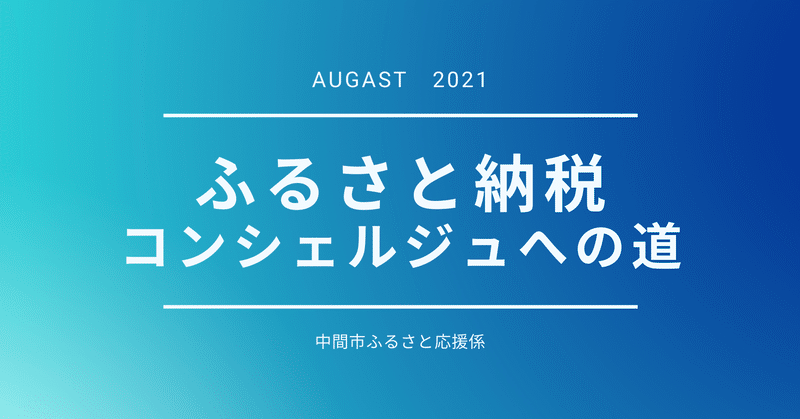 AUGAST　2021

ふるさと納税
コンシェルジュへの道

中間市ふるさと応援係